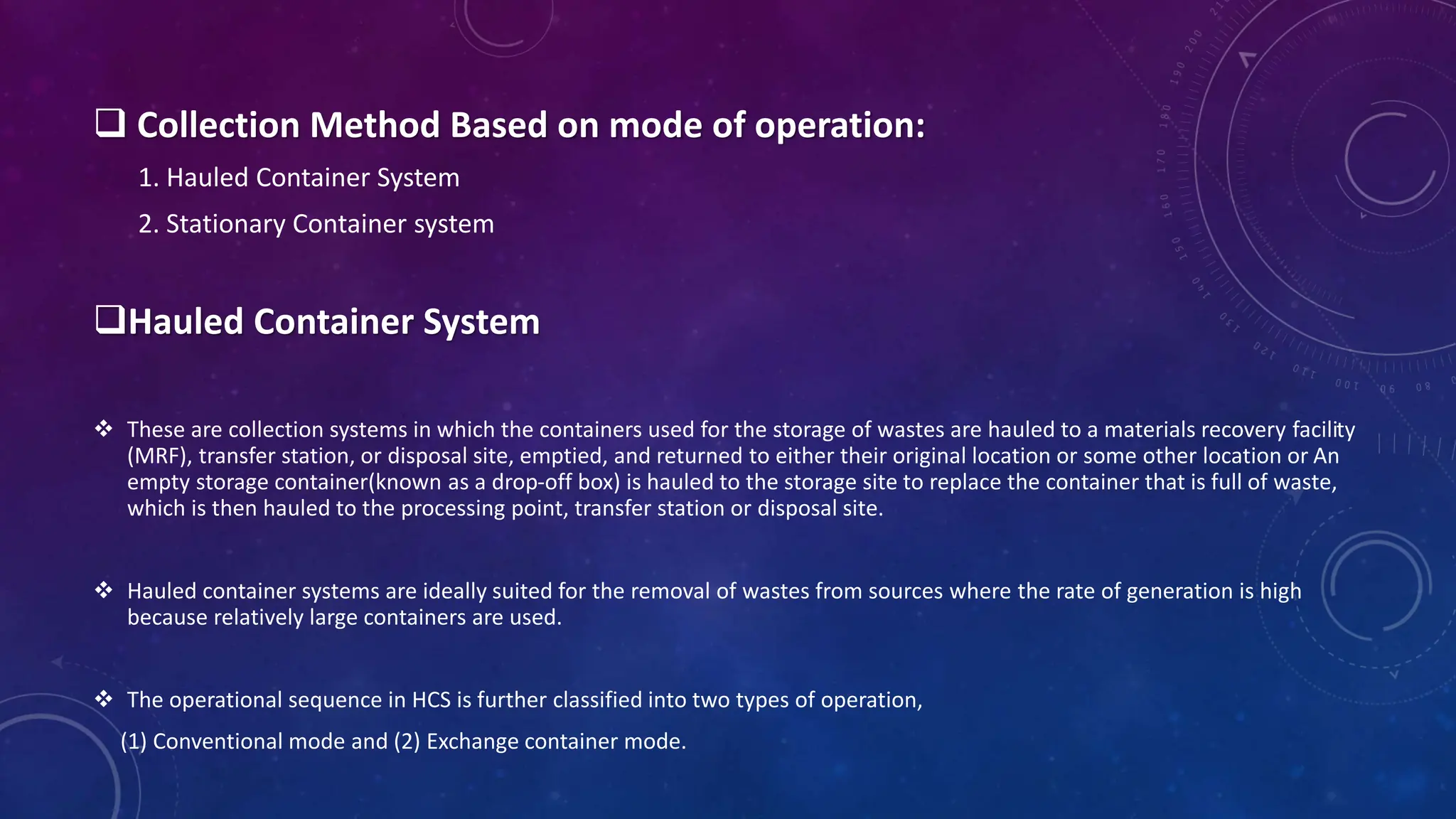 ❑ Collection Method Based on mode of operation:

1. Hauled Container System

2. Stationary Container system

❑Hauled Container System

❖ These are collection systems in which the containers used for the storage of wastes are hauled to a materials recovery facility (MRF), transfer station, or disposal site, emptied, and returned to either their original location or some other location or An empty storage container(known as a drop-off box) is hauled to the storage site to replace the container that is full of waste, which is then hauled to the processing point, transfer station or disposal site.

❖ Hauled container systems are ideally suited for the removal of wastes from sources where the rate of generation is high because relatively large containers are used.

❖ The operational sequence in HCS is further classified into two types of operation,

(1) Conventional mode and (2) Exchange container mode.